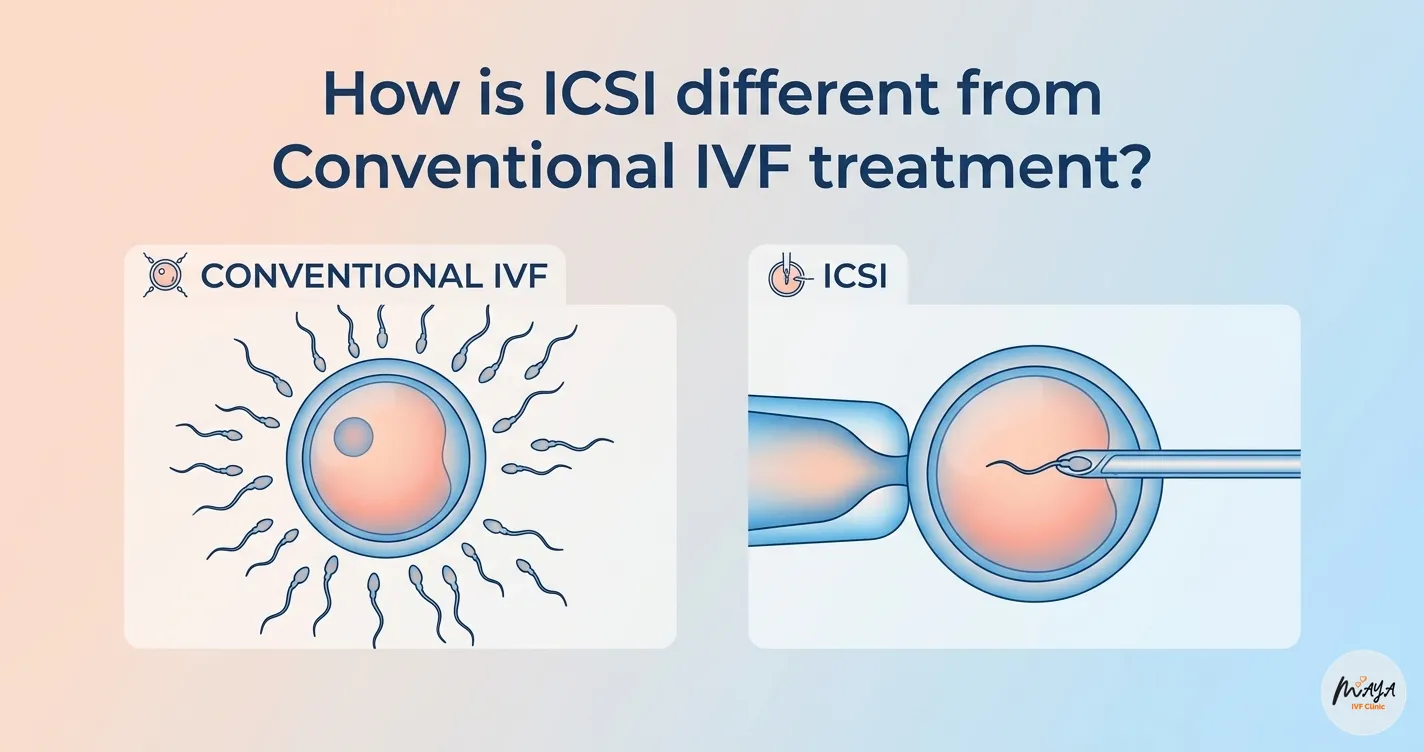 How is ICSI different from Conventional IVF treatment?

CONVENTIONAL IVF

ICSI

MAYA
IVF Clinic